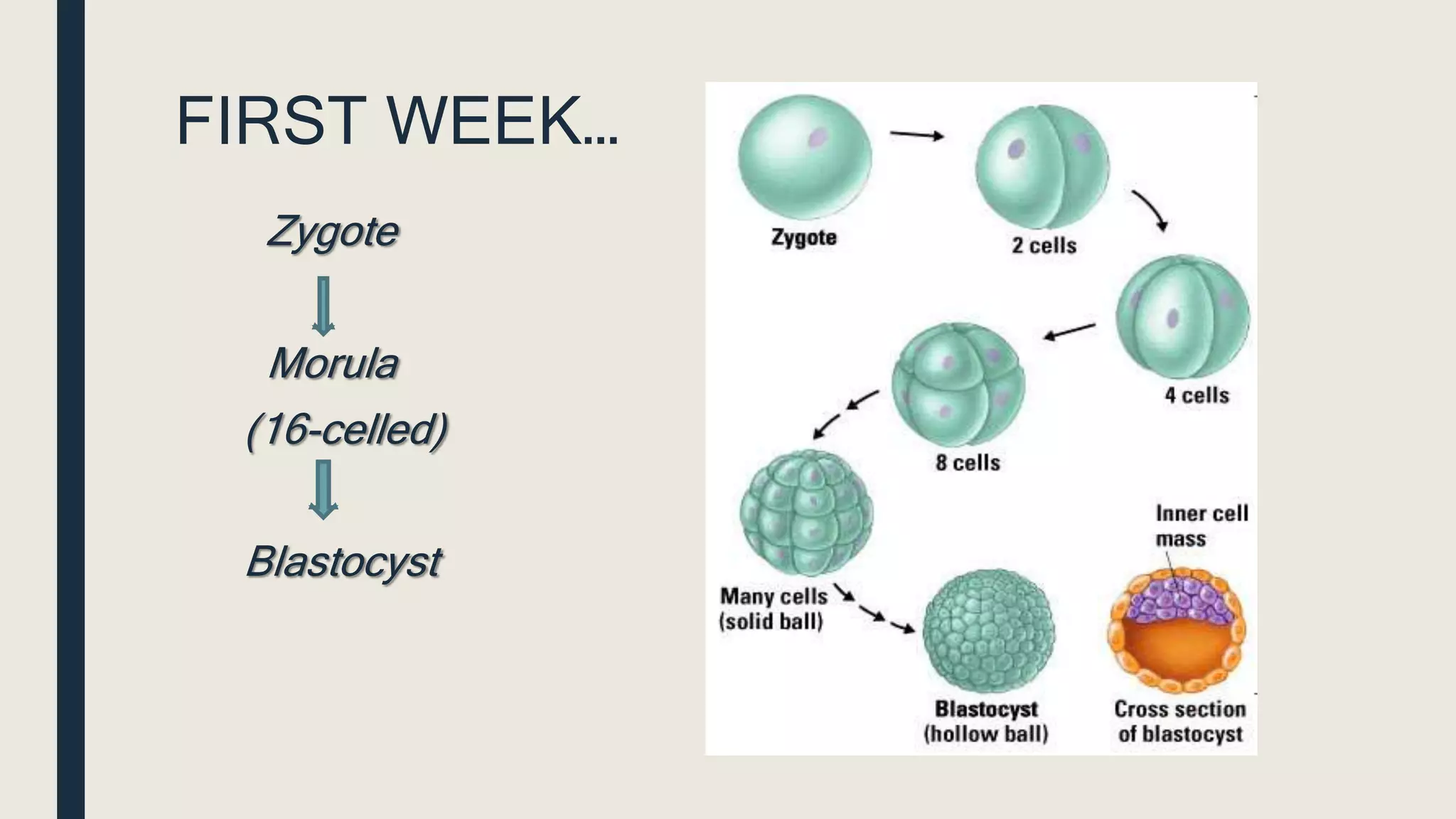 FIRST WEEK…

Zygote

Morula

(16-celled)

Blastocyst

Zygote

2 cells

4 cells

8 cells

Many cells (solid ball)

Blastocyst (hollow ball)

Inner cell mass

Cross section of blastocyst